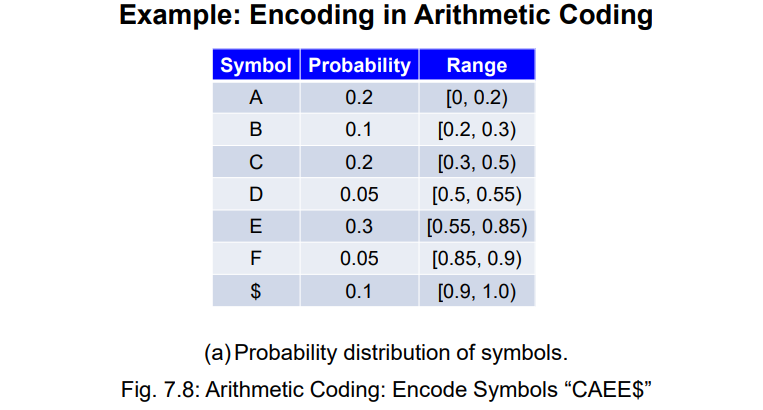 Example: Encoding in Arithmetic Coding

| Symbol | Probability | Range |
|---|---|---|
| A | 0.2 | [0, 0.2) |
| B | 0.1 | [0.2, 0.3) |
| C | 0.2 | [0.3, 0.5) |
| D | 0.05 | [0.5, 0.55) |
| E | 0.3 | [0.55, 0.85) |
| F | 0.05 | [0.85, 0.9) |
| \$ | 0.1 | [0.9, 1.0) |

(a) Probability distribution of symbols.

Fig. 7.8: Arithmetic Coding: Encode Symbols “CAEE\$”